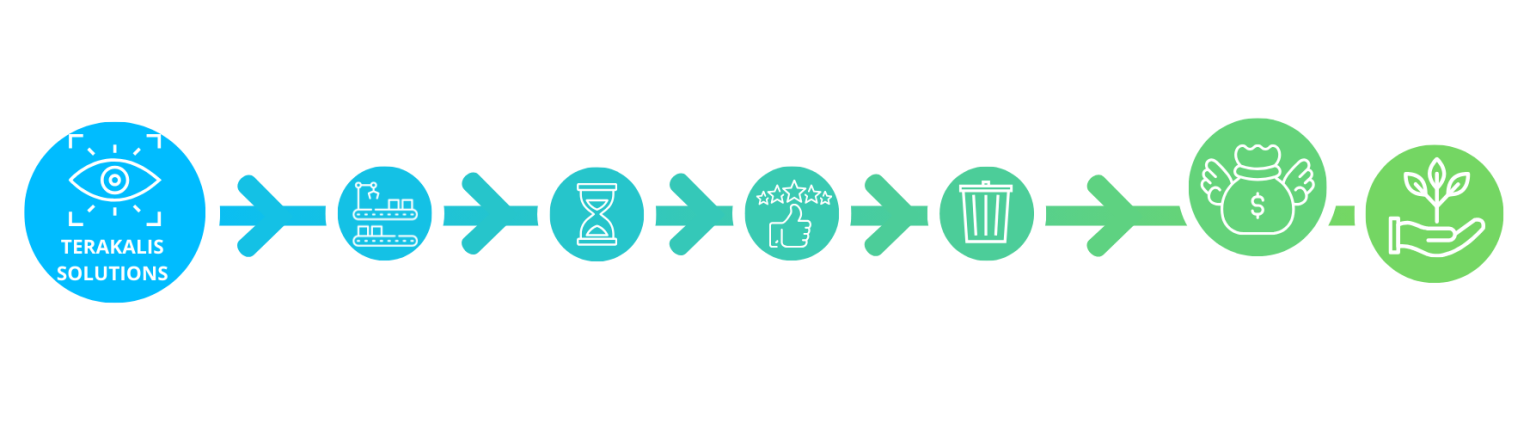 TERAKALIS SOLUTIONS

$